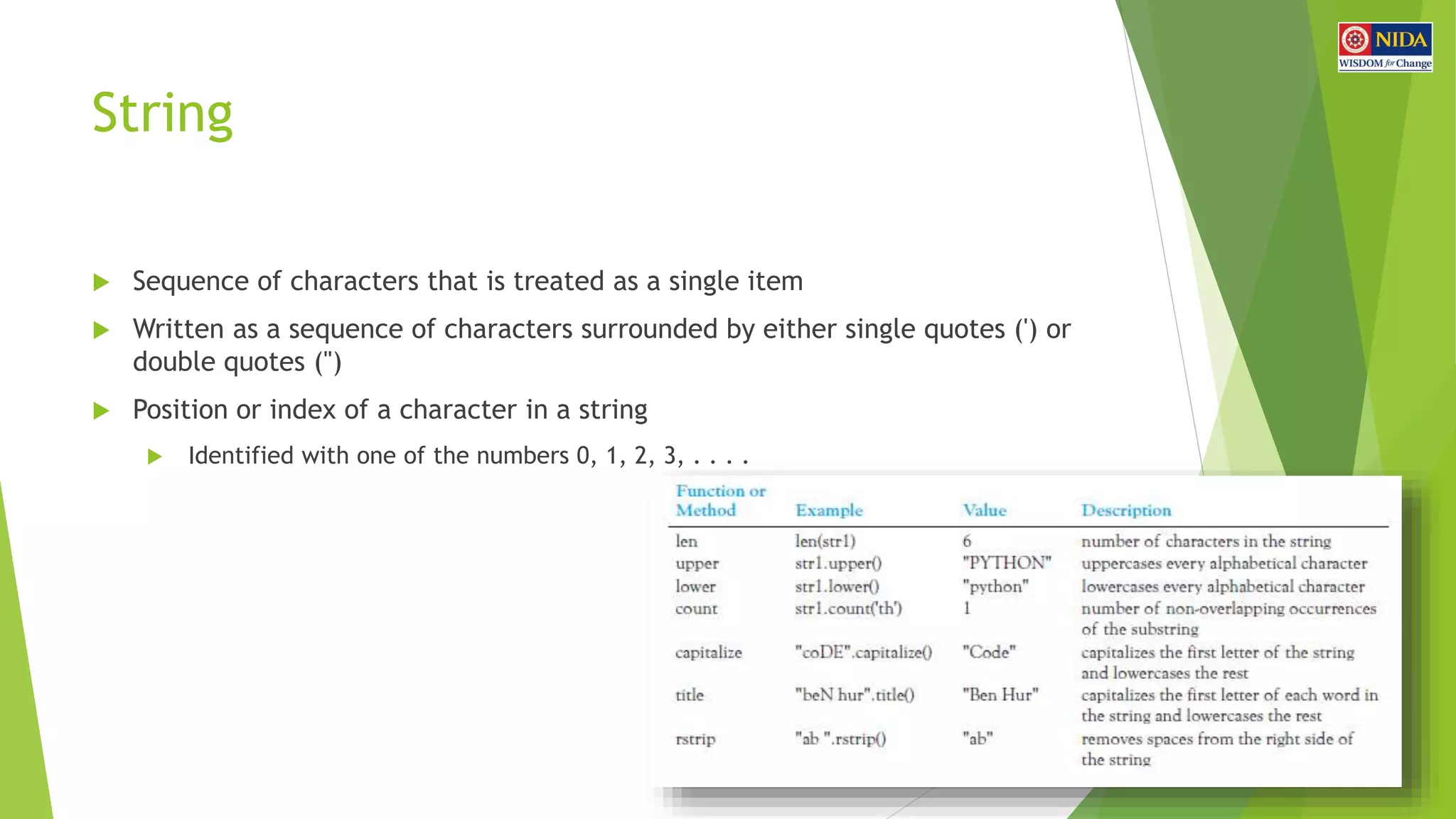 NIDA
WISDOM for Change

String

Sequence of characters that is treated as a single item

Written as a sequence of characters surrounded by either single quotes (') or double quotes (")

Position or index of a character in a string

Identified with one of the numbers 0, 1, 2, 3, . . . .

| Function or Method | Example | Value | Description |
|---|---|---|---|
| len | len(str1) | 6 | number of characters in the string |
| upper | str1.upper() | "PYTHON" | uppercases every alphabetical character |
| lower | str1.lower() | "python" | lowercases every alphabetical character |
| count | str1.count('th') | 1 | number of non-overlapping occurrences of the substring |
| capitalize | "coDE".capitalize() | "Code" | capitalizes the first letter of the string and lowercases the rest |
| title | "beN hur".title() | "Ben Hur" | capitalizes the first letter of each word in the string and lowercases the rest |
| rstrip | "ab ".rstrip() | "ab" | removes spaces from the right side of the string |